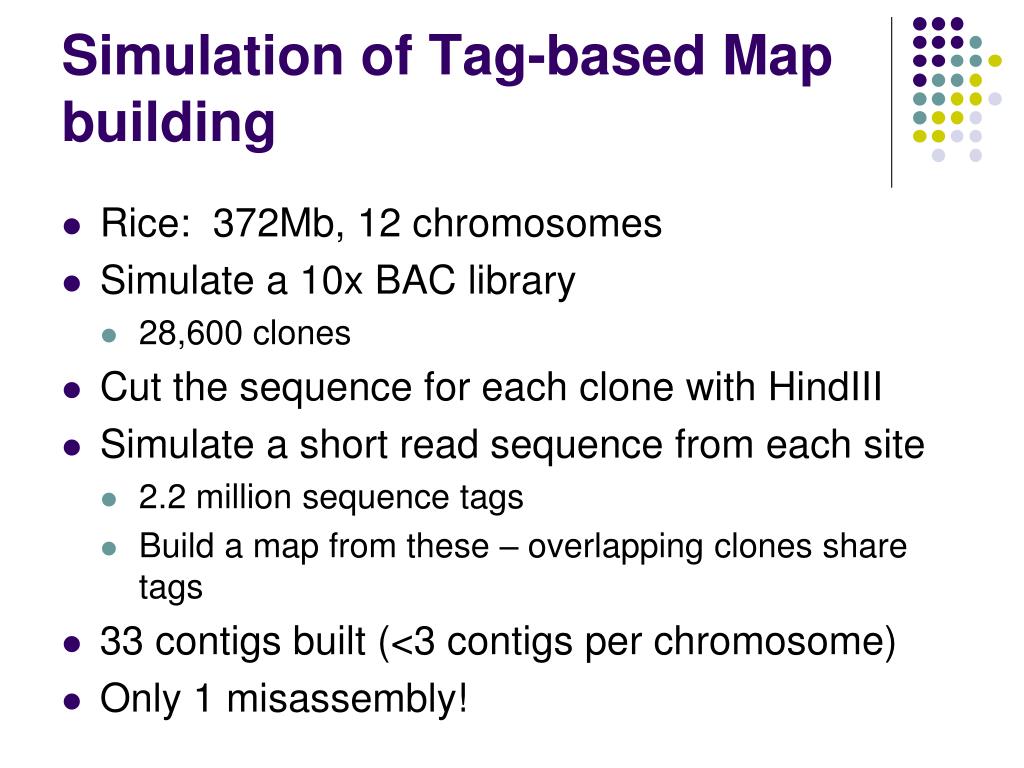 Simulation of Tag-based Map building

- Rice: 372Mb, 12 chromosomes
- Simulate a 10x BAC library
  - 28,600 clones
- Cut the sequence for each clone with HindIII
- Simulate a short read sequence from each site
  - 2.2 million sequence tags
  - Build a map from these – overlapping clones share tags
- 33 contigs built (<3 contigs per chromosome)
- Only 1 misassembly!